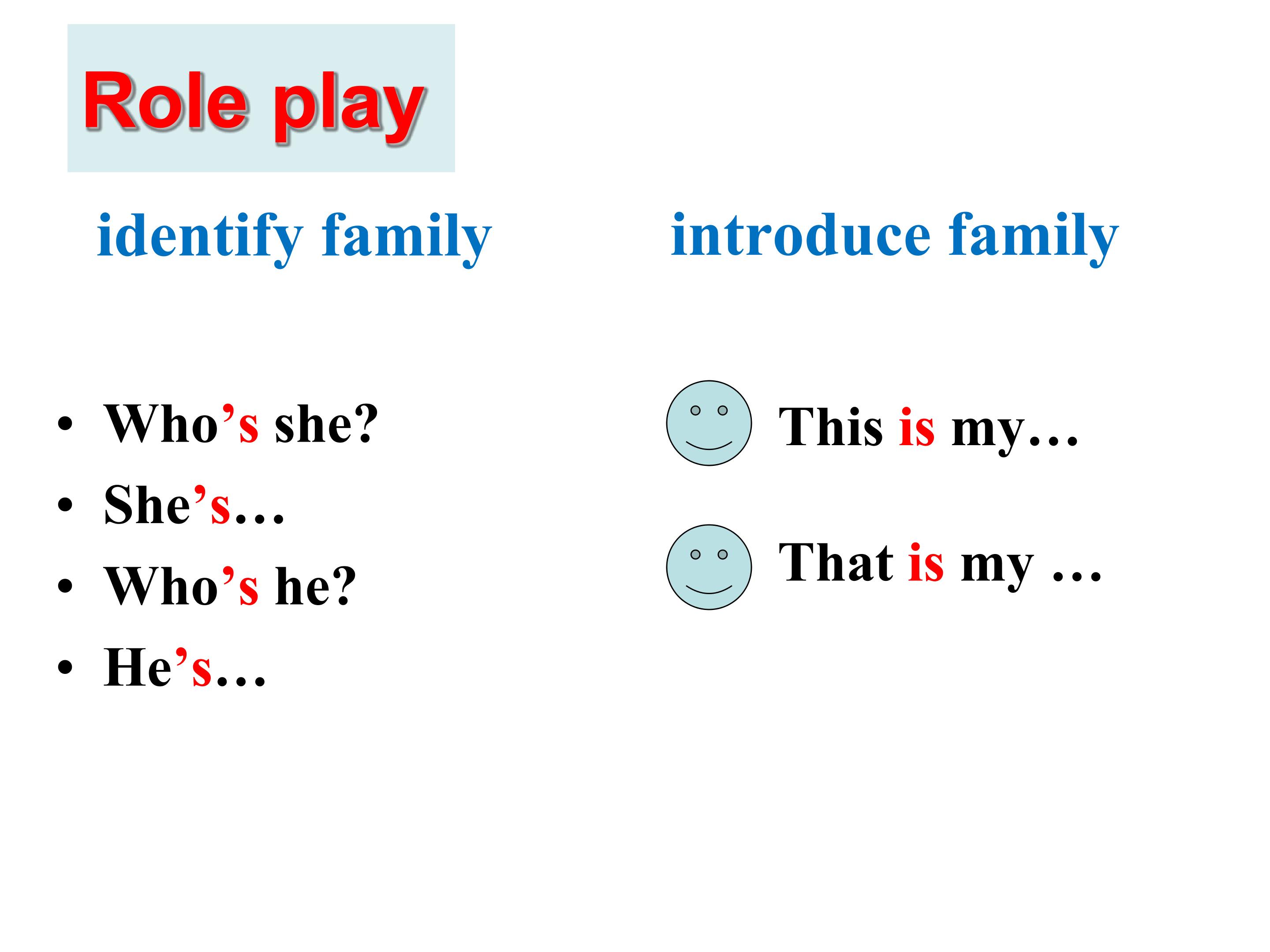 Role play

identify family

• Who’s she?
• She’s…
• Who’s he?
• He’s…

introduce family

This is my…

That is my …